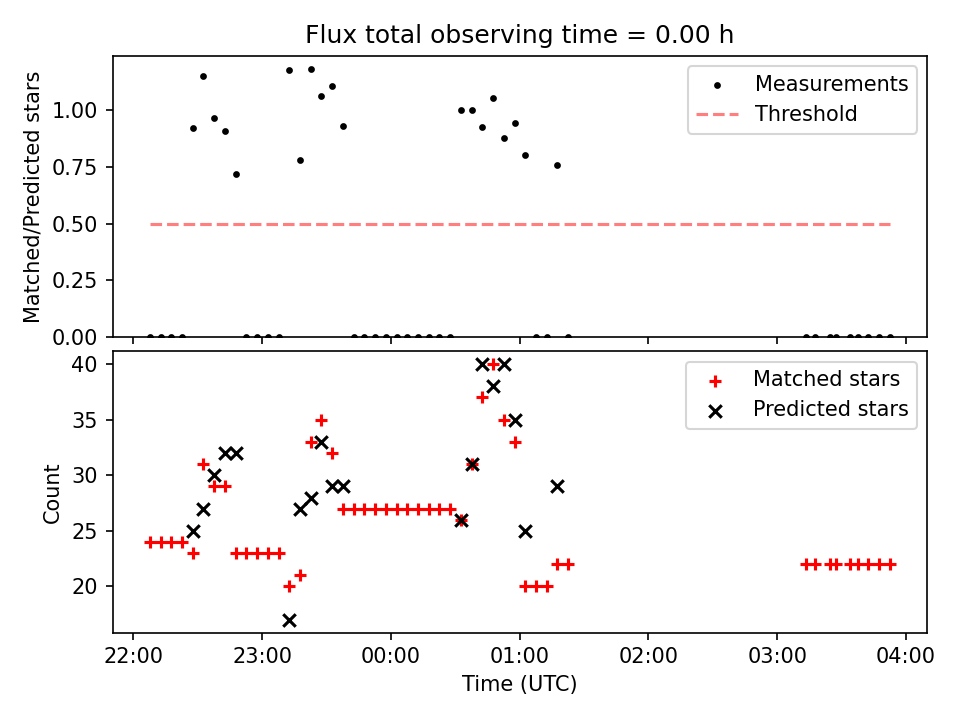 Flux total observing time = 0.00 h

Matched/Predicted stars

1.00
0.75
0.50
0.25
0.00

Measurements
Threshold

Count

40
35
30
25
20

Matched stars
Predicted stars

22:00
23:00
00:00
01:00
02:00
03:00
04:00

Time (UTC)